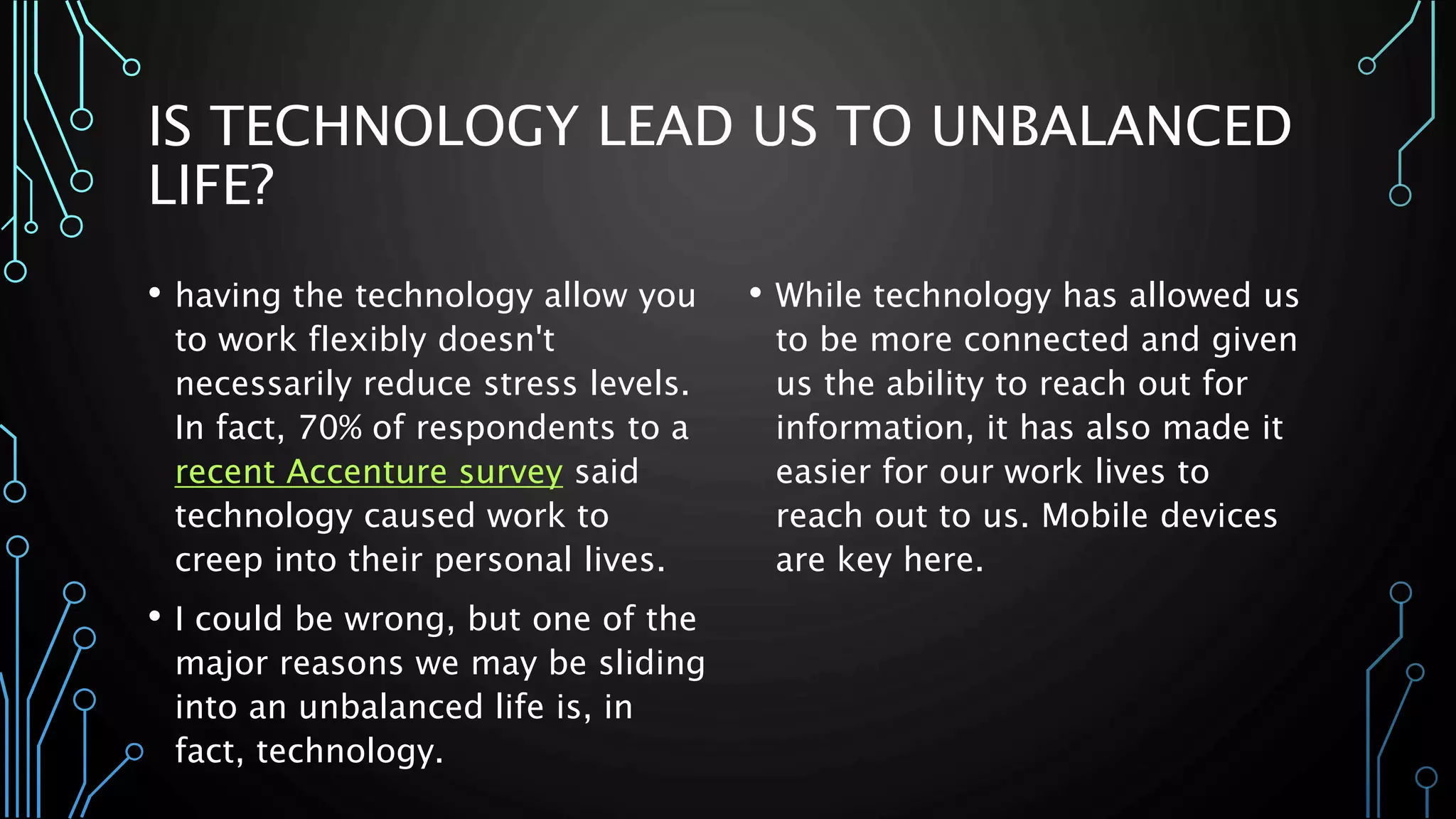 IS TECHNOLOGY LEAD US TO UNBALANCED LIFE?

• having the technology allow you to work flexibly doesn't necessarily reduce stress levels. In fact, 70% of respondents to a recent Accenture survey said technology caused work to creep into their personal lives.

• I could be wrong, but one of the major reasons we may be sliding into an unbalanced life is, in fact, technology.

• While technology has allowed us to be more connected and given us the ability to reach out for information, it has also made it easier for our work lives to reach out to us. Mobile devices are key here.